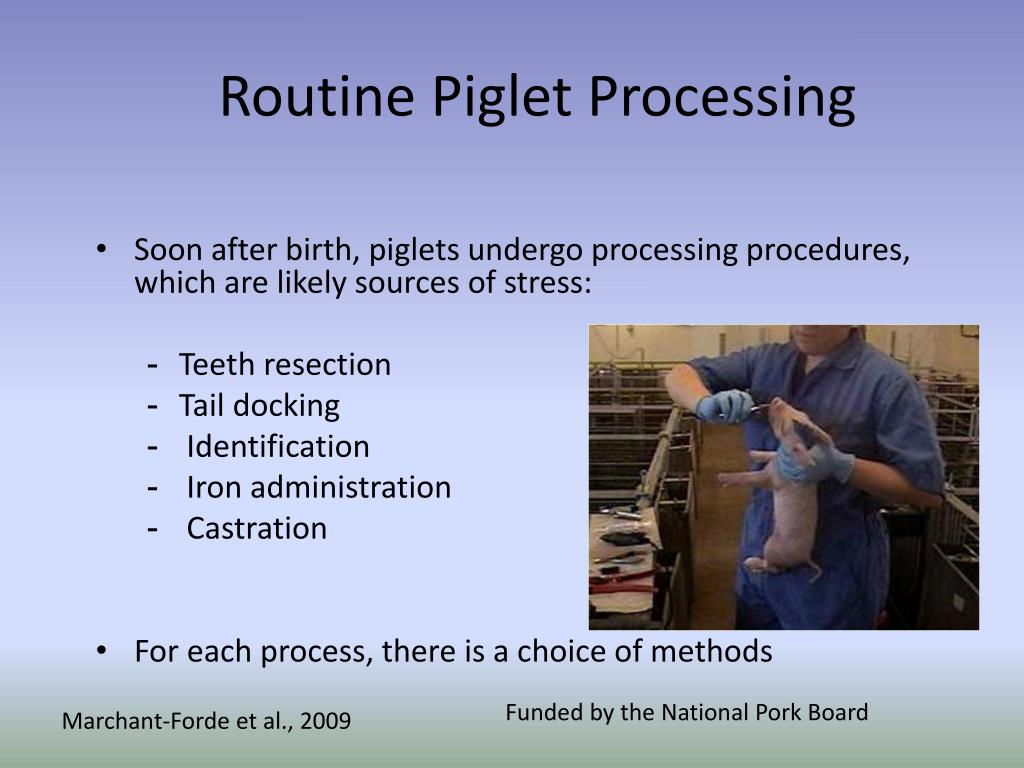 Routine Piglet Processing

• Soon after birth, piglets undergo processing procedures, which are likely sources of stress:

- Teeth resection
- Tail docking
- Identification
- Iron administration
- Castration

• For each process, there is a choice of methods

Marchant-Forde et al., 2009

Funded by the National Pork Board